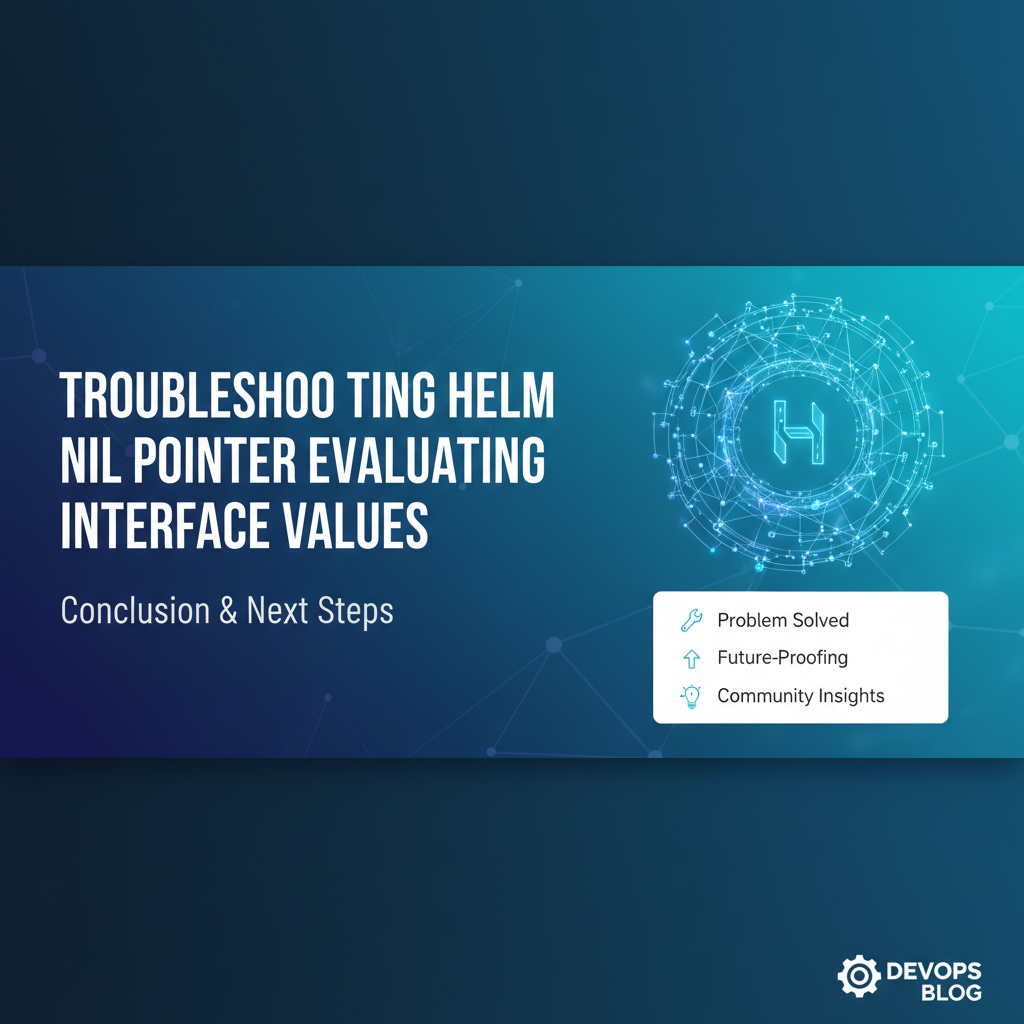 TROUBLESHOO TING HELM NIL POINTER EVALUATING INTERFACE VALUES

Conclusion & Next Steps

H

Problem Solved
Future-Proofing
Community Insights

DEVOPS
BLOG